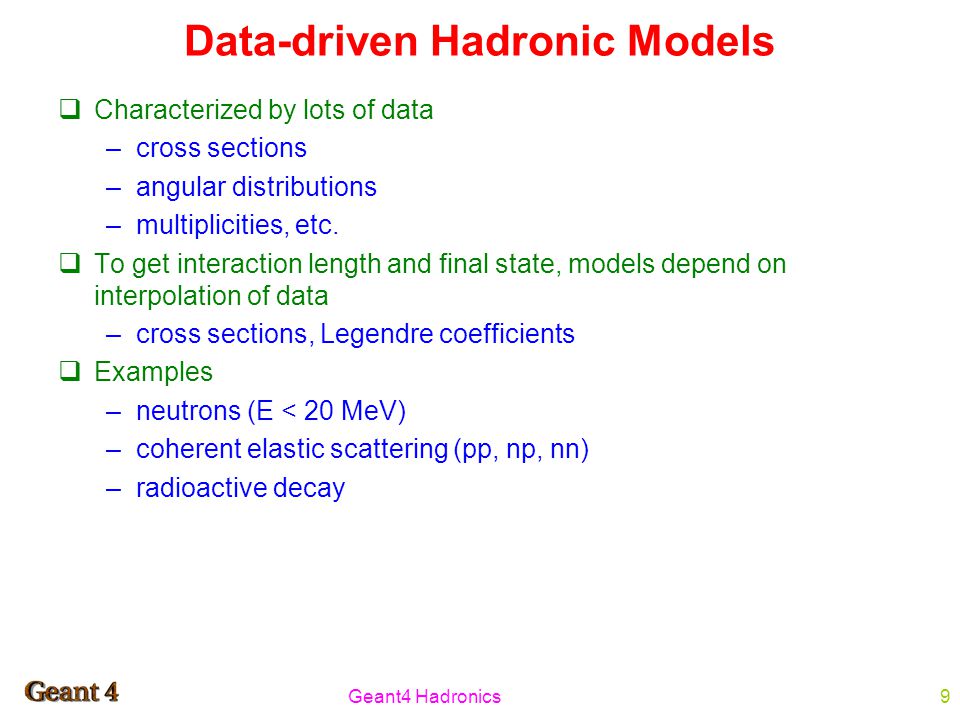 Data-driven Hadronic Models

❑ Characterized by lots of data
– cross sections
– angular distributions
– multiplicities, etc.

❑ To get interaction length and final state, models depend on interpolation of data
– cross sections, Legendre coefficients

❑ Examples
– neutrons (E < 20 MeV)
– coherent elastic scattering (pp, np, nn)
– radioactive decay

Geant 4

Geant4 Hadronics

9